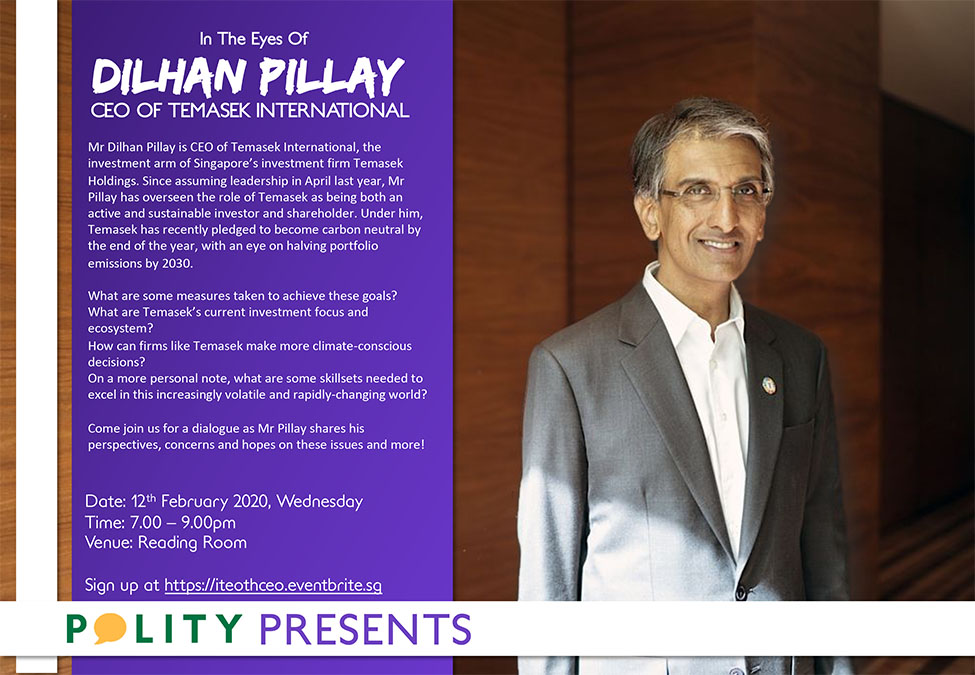 In The Eyes Of
DILHAN PILLAY
CEO OF TEMASEK INTERNATIONAL

Mr Dilhan Pillay is CEO of Temasek International, the investment arm of Singapore's investment firm Temasek Holdings. Since assuming leadership in April last year, Mr Pillay has overseen the role of Temasek as being both an active and sustainable investor and shareholder. Under him, Temasek has recently pledged to become carbon neutral by the end of the year, with an eye on halving portfolio emissions by 2030.

What are some measures taken to achieve these goals?
What are Temasek's current investment focus and ecosystem?
How can firms like Temasek make more climate-conscious decisions?
On a more personal note, what are some skillsets needed to excel in this increasingly volatile and rapidly-changing world?

Come join us for a dialogue as Mr Pillay shares his perspectives, concerns and hopes on these issues and more!

Date: 12$^{th}$ February 2020, Wednesday
Time: 7.00 – 9.00pm
Venue: Reading Room

Sign up at https://iteothceo.eventbrite.sg

POLITY PRESENTS